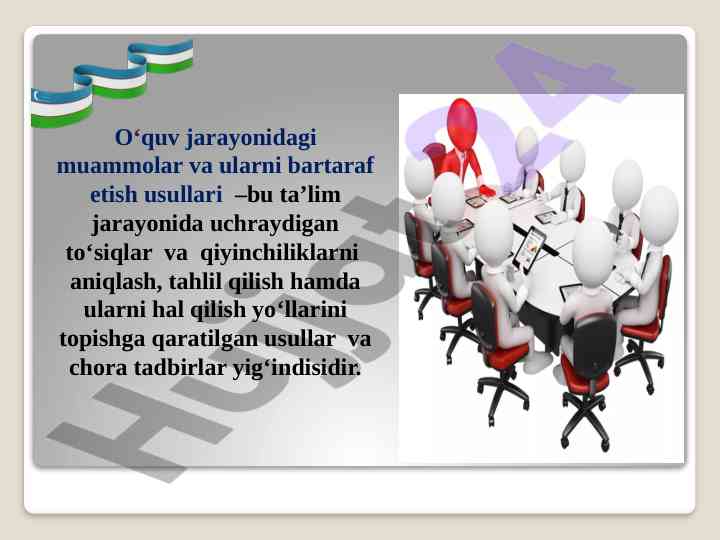 O‘quv jarayonidagi muammolar va ularni bartaraf etish usullari –bu ta’lim jarayonida uchraydigan to‘siqlar va qiyinchiliklarni aniqlash, tahlil qilish hamda ularni hal qilish yo‘llarini topishga qaratilgan usullar va chora tadbirlar yig‘indisidir.

Hujjat24